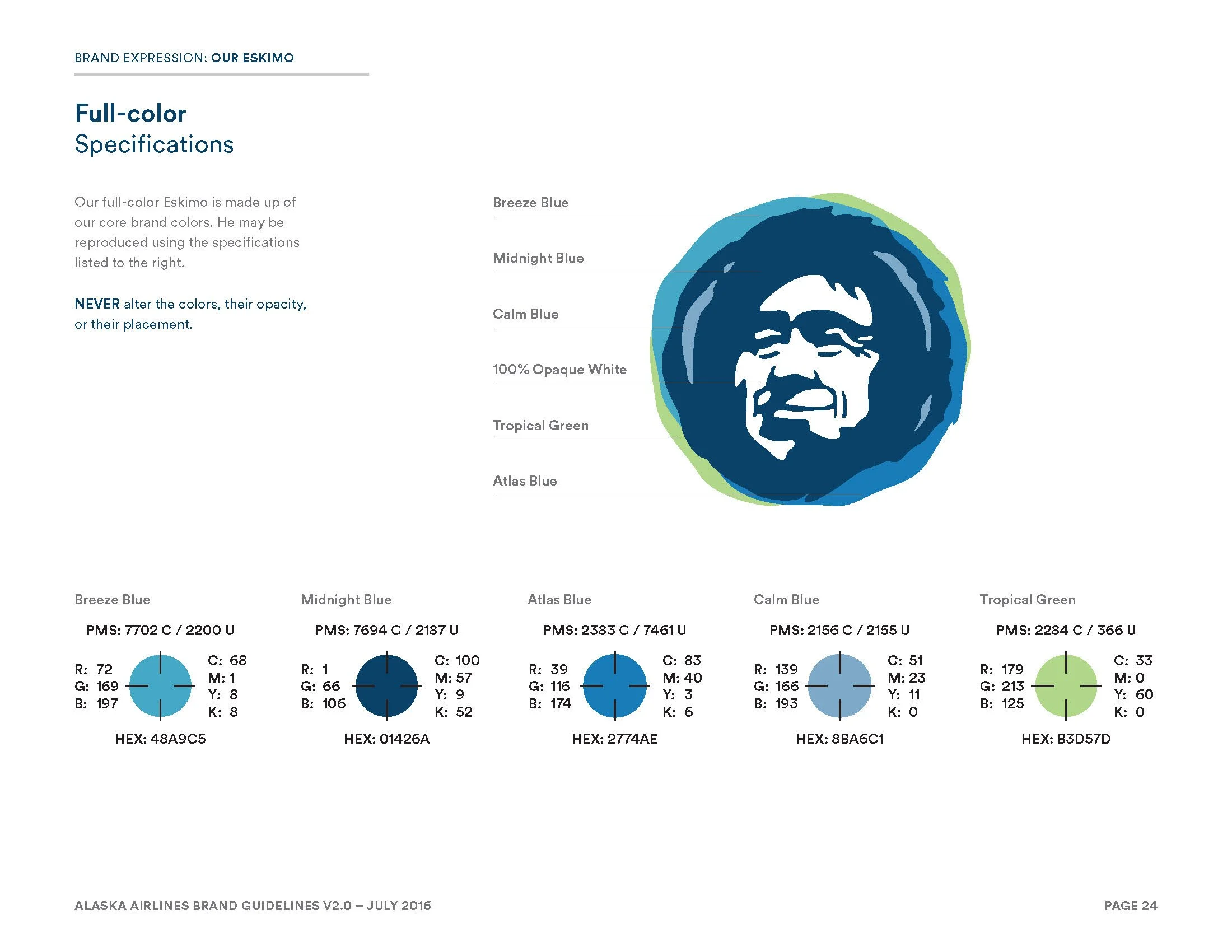 BRAND EXPRESSION: OUR ESKIMO

Full-color
Specifications

Our full-color Eskimo is made up of our core brand colors. He may be reproduced using the specifications listed to the right.

NEVER alter the colors, their opacity, or their placement.

Breeze Blue

Midnight Blue

Calm Blue

100% Opaque White

Tropical Green

Atlas Blue

Breeze Blue
PMS: 7702 C / 2200 U
R: 72
G: 169
B: 197
C: 68
M: 1
Y: 8
K: 8
HEX: 48A9C5

Midnight Blue
PMS: 7694 C / 2187 U
R: 1
G: 66
B: 106
C: 100
M: 57
Y: 9
K: 52
HEX: 01426A

Atlas Blue
PMS: 2383 C / 7461 U
R: 39
G: 116
B: 174
C: 83
M: 40
Y: 3
K: 6
HEX: 2774AE

Calm Blue
PMS: 2156 C / 2155 U
R: 139
G: 166
B: 193
C: 51
M: 23
Y: 11
K: 0
HEX: 8BA6C1

Tropical Green
PMS: 2284 C / 366 U
R: 179
G: 213
B: 125
C: 33
M: 0
Y: 60
K: 0
HEX: B3D57D

ALASKA AIRLINES BRAND GUIDELINES V2.0 – JULY 2016

PAGE 24